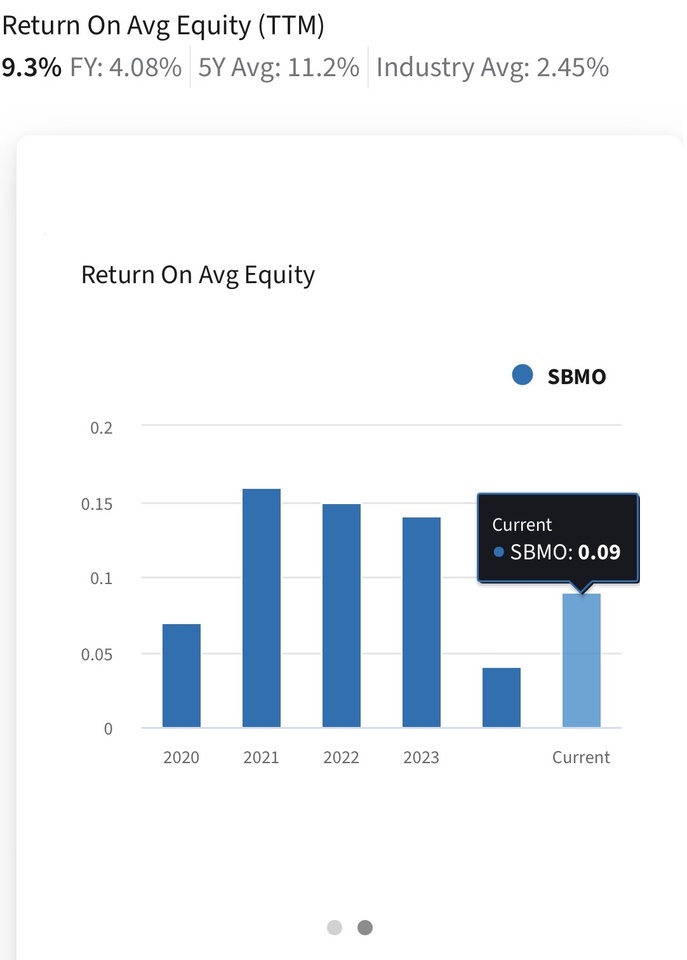 Return On Avg Equity (TTM)
9.3% FY: 4.08% 5Y Avg: 11.2% Industry Avg: 2.45%

Return On Avg Equity

SBMO

0.2
0.15
0.1
0.05
0

Current
SBMO: 0.09

2020 2021 2022 2023 Current